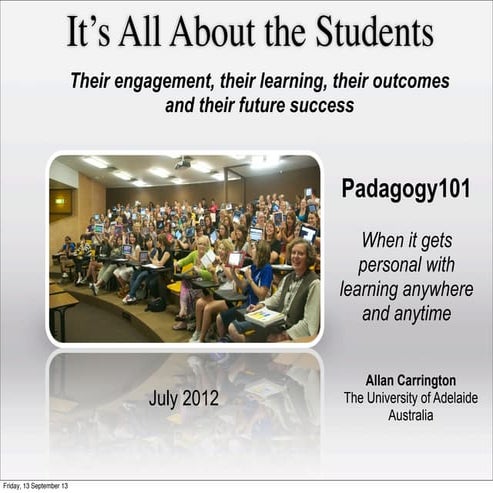 It's All About the Students

Their engagement, their learning, their outcomes and their future success

Padagogy101

When it gets personal with learning anywhere and anytime

July 2012

Allan Carrington
The University of Adelaide
Australia

Friday, 13 September 13